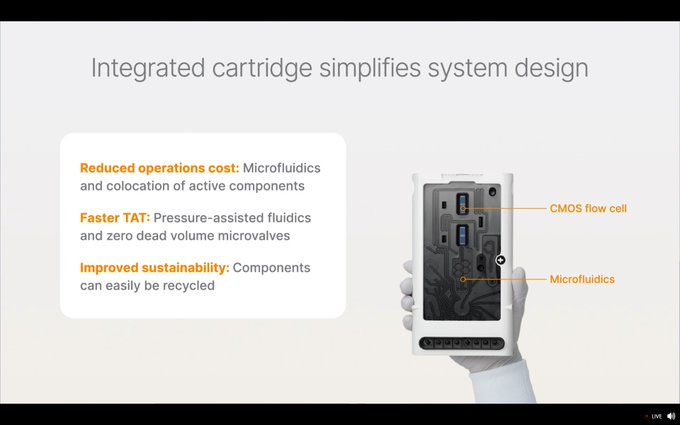 Integrated cartridge simplifies system design

Reduced operations cost: Microfluidics and colocation of active components

Faster TAT: Pressure-assisted fluidics and zero dead volume microvalves

Improved sustainability: Components can easily be recycled

CMOS flow cell

Microfluidics

LIVE